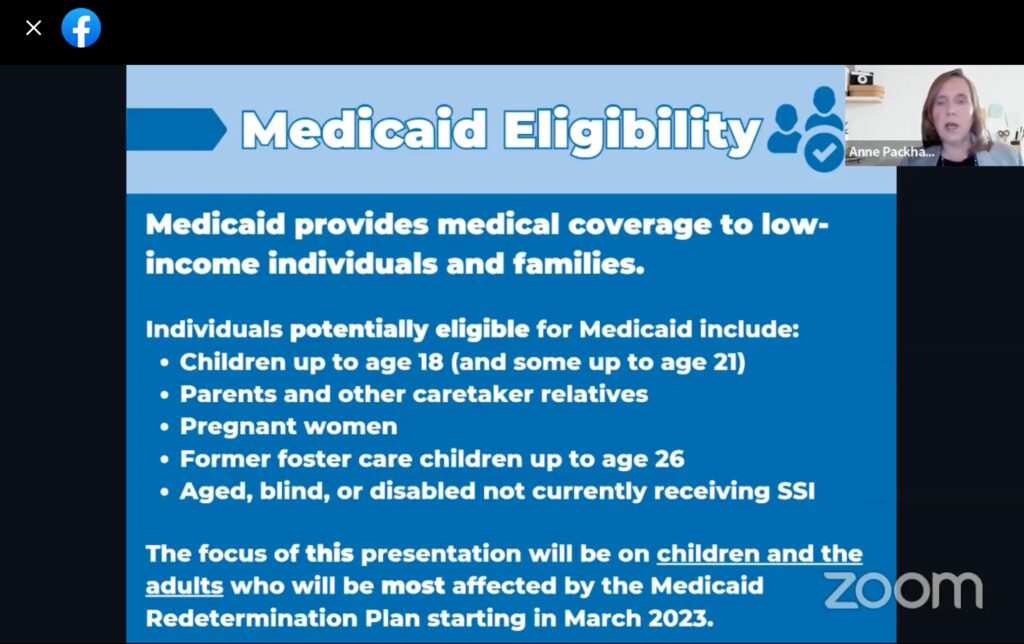 Medicaid Eligibility

Anne Packha...

Medicaid provides medical coverage to low-income individuals and families.

Individuals potentially eligible for Medicaid include:
• Children up to age 18 (and some up to age 21)
• Parents and other caretaker relatives
• Pregnant women
• Former foster care children up to age 26
• Aged, blind, or disabled not currently receiving SSI

The focus of this presentation will be on children and the adults who will be most affected by the Medicaid Redetermination Plan starting in March 2023.

zoom